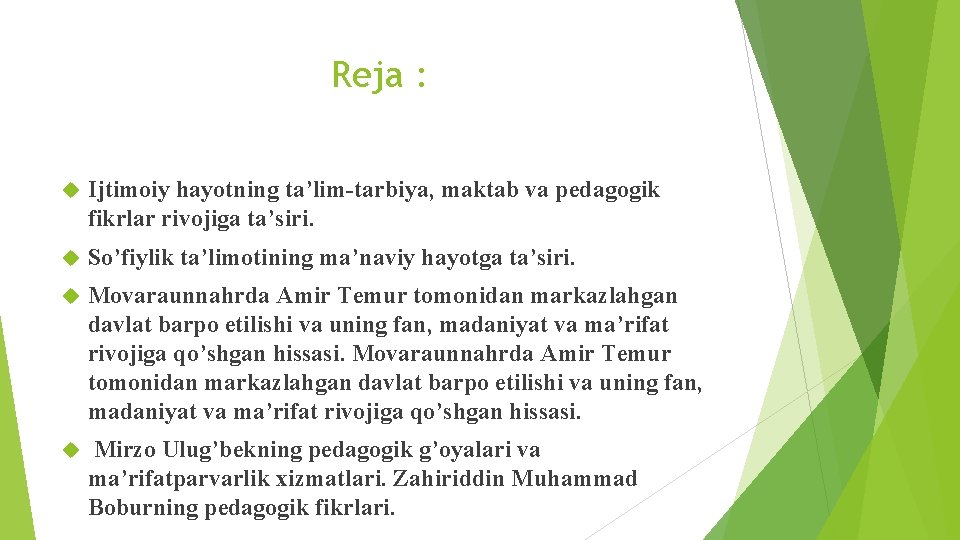 Reja :

Ijtimoiy hayotning ta’lim-tarbiya, maktab va pedagogik fikrlar rivojiga ta’siri.

So’fiylik ta’limotining ma’naviy hayotga ta’siri.

Movaraunnahrda Amir Temur tomonidan markazlahgan davlat barpo etilishi va uning fan, madaniyat va ma’rifat rivojiga qo’shgan hissasi. Movaraunnahrda Amir Temur tomonidan markazlahgan davlat barpo etilishi va uning fan, madaniyat va ma’rifat rivojiga qo’shgan hissasi.

Mirzo Ulug’bekning pedagogik g’oyalari va ma’rifatparvarlik xizmatlari. Zahiriddin Muhammad Boburning pedagogik fikrlari.